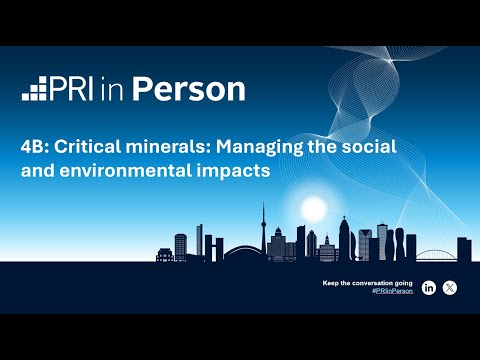 PRI in Person

4B: Critical minerals: Managing the social and environmental impacts

Keep the conversation going
#PRIinPerson

in X